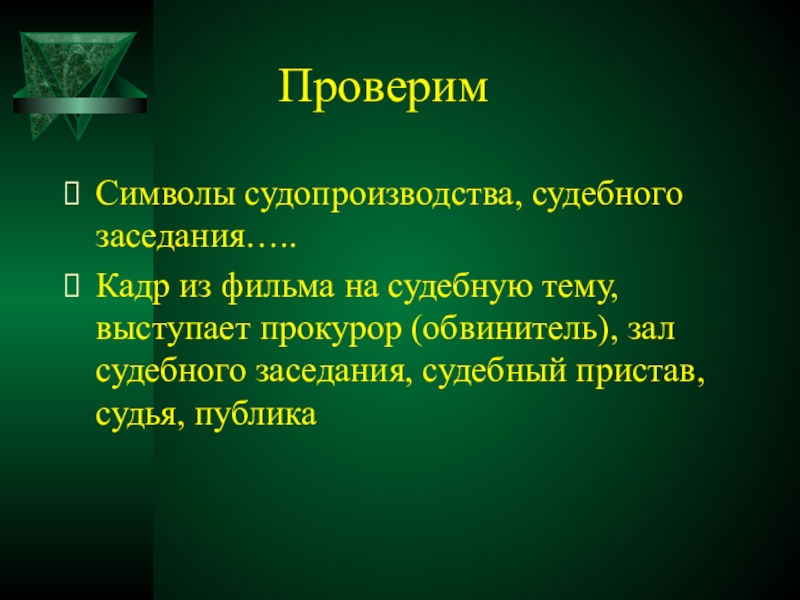 Проверим

Символы судопроизводства, судебного заседания…..

Кадр из фильма на судебную тему, выступает прокурор (обвинитель), зал судебного заседания, судебный пристав, судья, публика